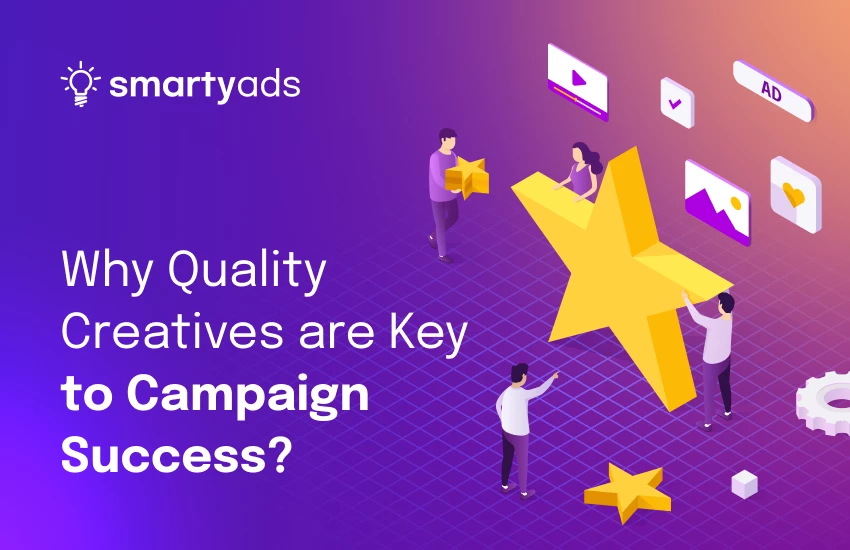 smartyads

AD

Why Quality Creatives are Key to Campaign Success?